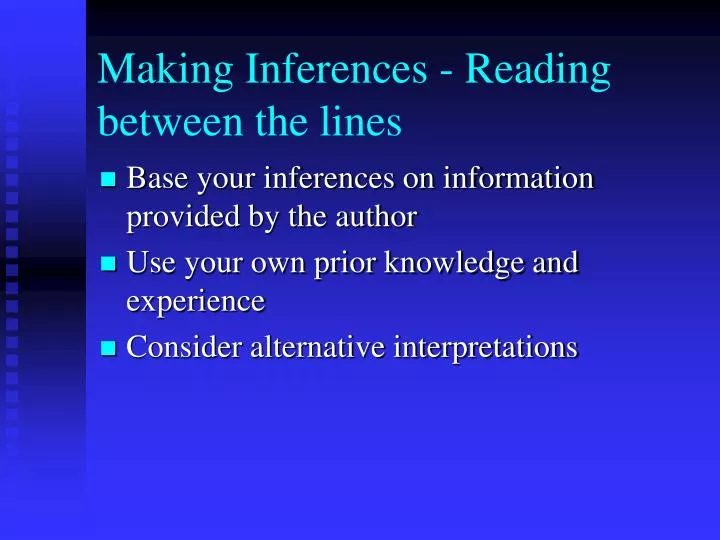 Making Inferences - Reading between the lines

- Base your inferences on information provided by the author
- Use your own prior knowledge and experience
- Consider alternative interpretations